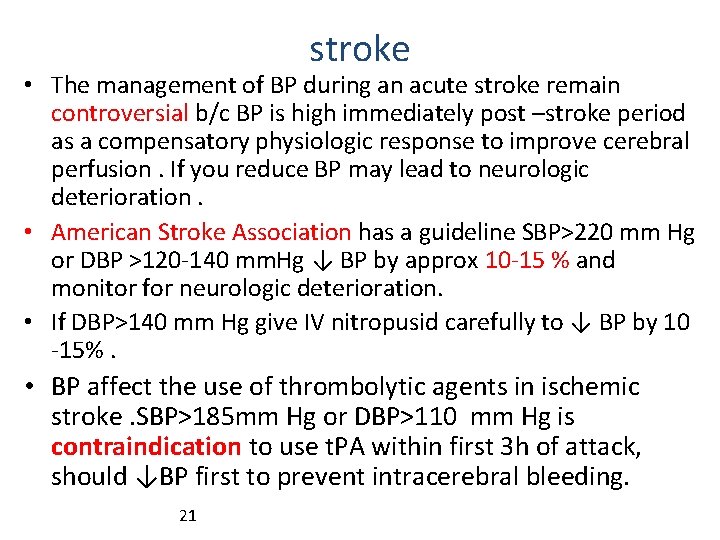 stroke

• The management of BP during an acute stroke remain controversial b/c BP is high immediately post –stroke period as a compensatory physiologic response to improve cerebral perfusion . If you reduce BP may lead to neurologic deterioration .

• American Stroke Association has a guideline SBP>220 mm Hg or DBP >120-140 mmHg ↓ BP by approx 10-15 % and monitor for neurologic deterioration.

• If DBP>140 mm Hg give IV nitropusid carefully to ↓ BP by 10 -15% .

• BP affect the use of thrombolytic agents in ischemic stroke .SBP>185mm Hg or DBP>110 mm Hg is contraindication to use tPA within first 3h of attack, should ↓BP first to prevent intracerebral bleeding.

21